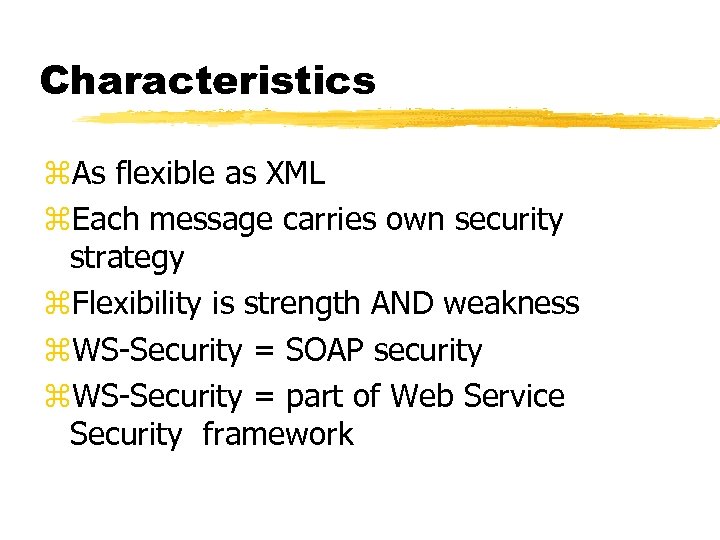 Characteristics

⌘As flexible as XML
⌘Each message carries own security strategy
⌘Flexibility is strength AND weakness
⌘WS-Security = SOAP security
⌘WS-Security = part of Web Service Security framework